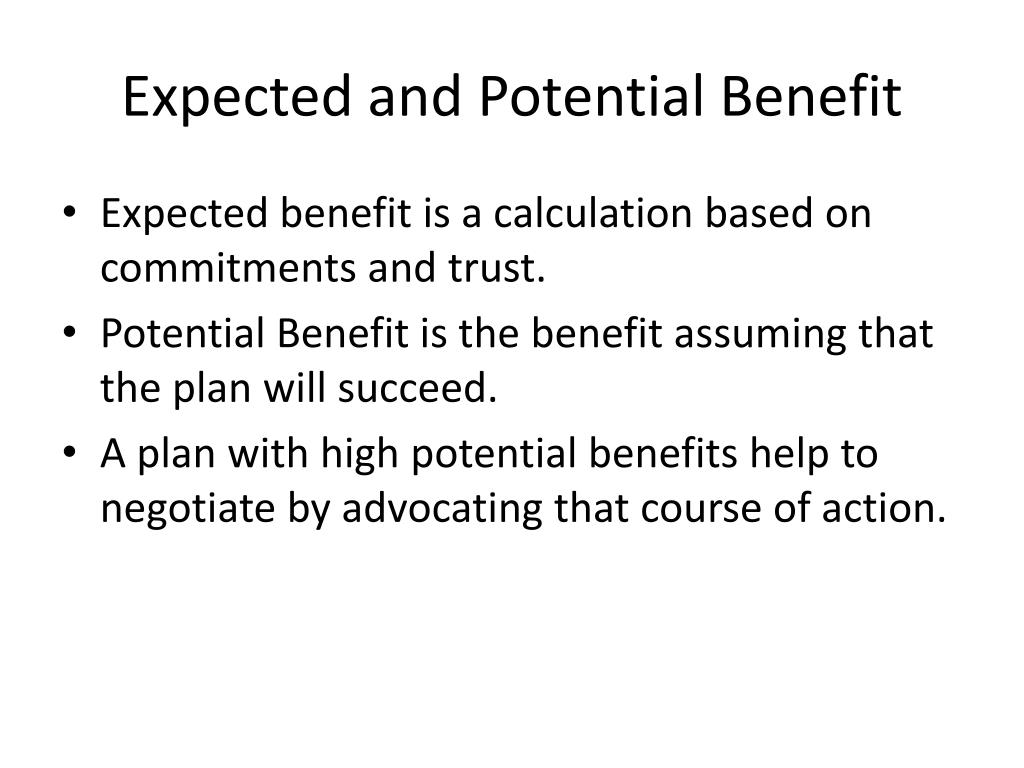 Expected and Potential Benefit

• Expected benefit is a calculation based on commitments and trust.
• Potential Benefit is the benefit assuming that the plan will succeed.
• A plan with high potential benefits help to negotiate by advocating that course of action.